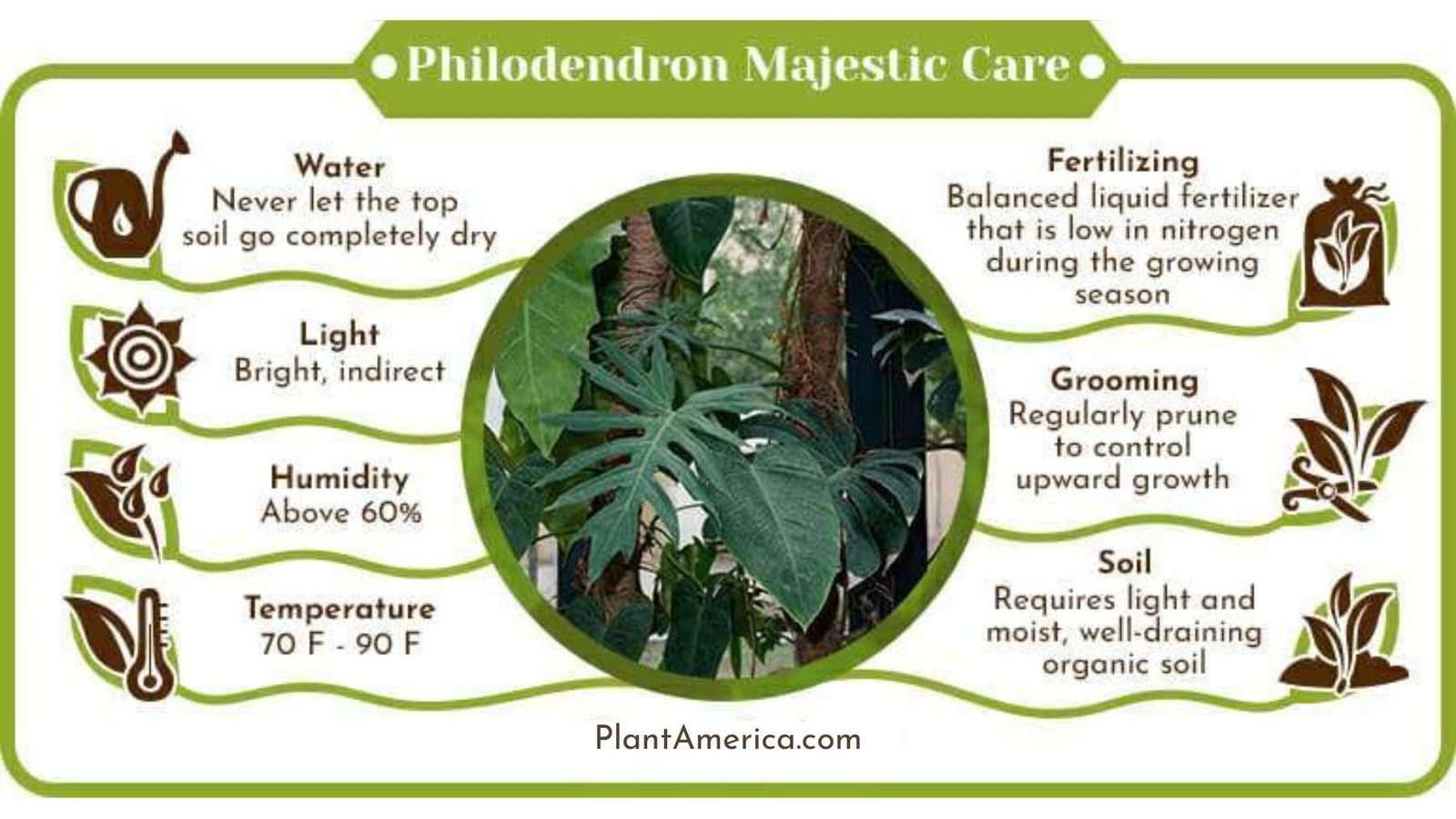 Philodendron Majestic Care

Water
Never let the top soil go completely dry

Light
Bright, indirect

Humidity
Above 60%

Temperature
70 F - 90 F

Fertilizing
Balanced liquid fertilizer that is low in nitrogen during the growing season

Grooming
Regularly prune to control upward growth

Soil
Requires light and moist, well-draining organic soil

PlantAmerica.com